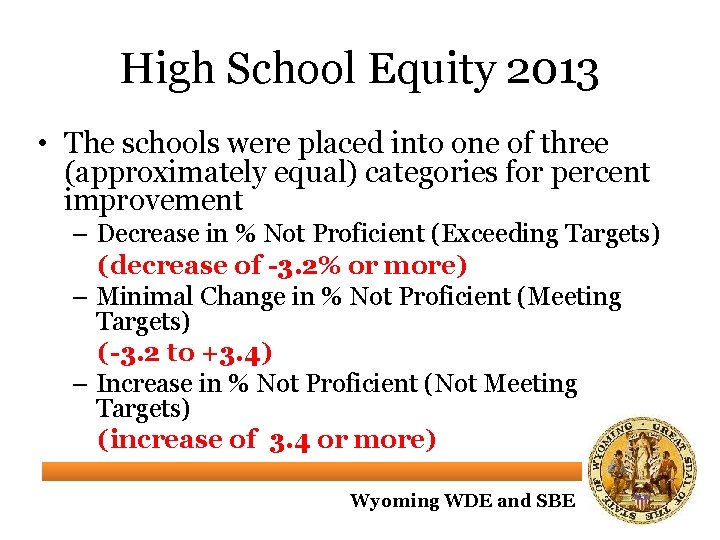 High School Equity 2013

• The schools were placed into one of three (approximately equal) categories for percent improvement
– Decrease in % Not Proficient (Exceeding Targets)
(decrease of -3.2% or more)
– Minimal Change in % Not Proficient (Meeting Targets)
(-3.2 to +3.4)
– Increase in % Not Proficient (Not Meeting Targets)
(increase of 3.4 or more)

Wyoming WDE and SBE

GREAT SEAL OF THE STATE OF WYOMING